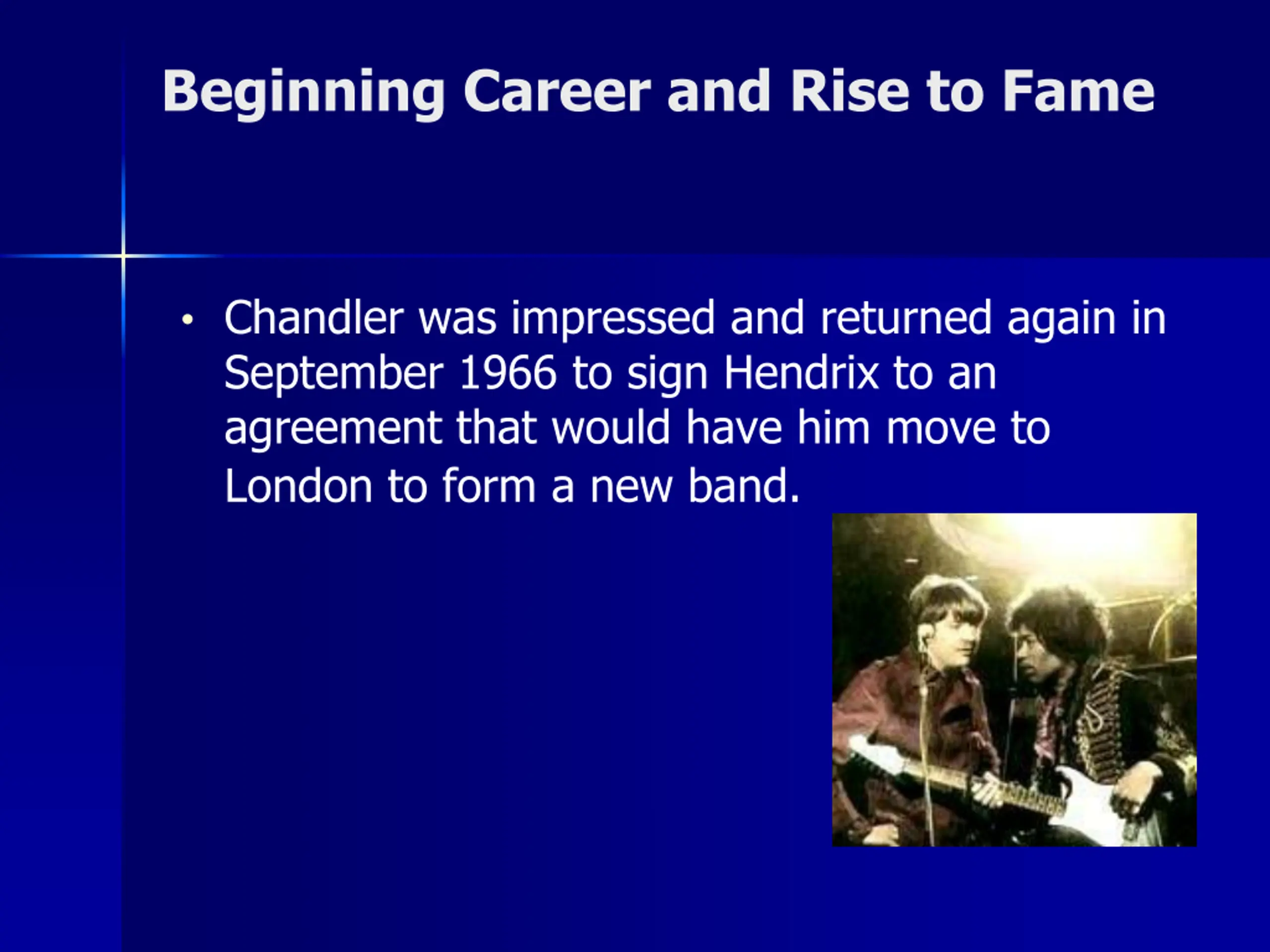 Beginning Career and Rise to Fame

• Chandler was impressed and returned again in September 1966 to sign Hendrix to an agreement that would have him move to London to form a new band.